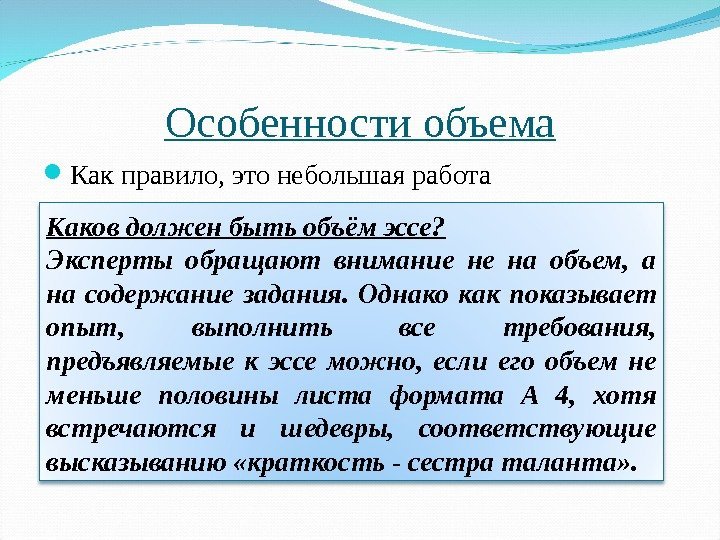 Особенности объема

Как правило, это небольшая работа

Каков должен быть объём эссе?
Эксперты обращают внимание не на объем, а на содержание задания. Однако как показывает опыт, выполнить все требования, предъявляемые к эссе можно, если его объем не меньше половины листа формата А 4, хотя встречаются и шедевры, соответствующие высказыванию «краткость - сестра таланта».